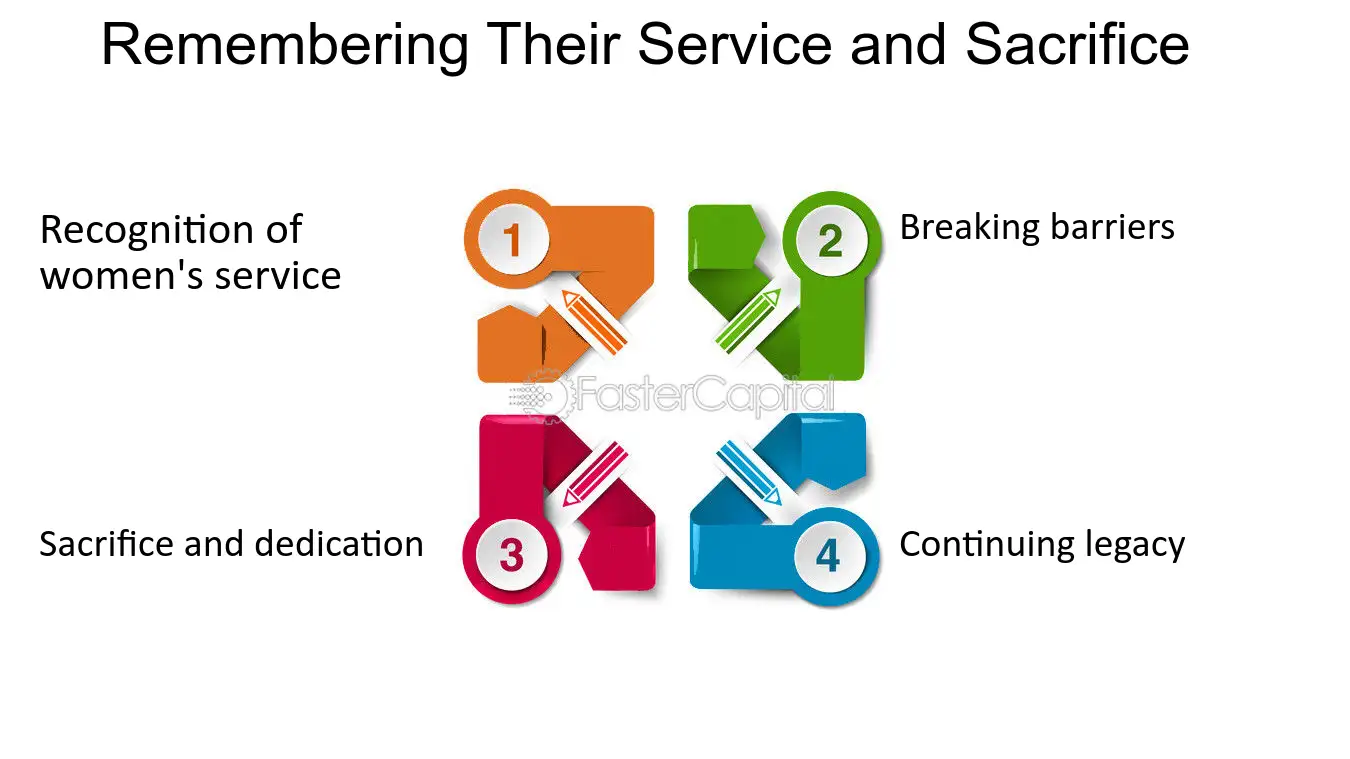 Remembering Their Service and Sacrifice

Recognition of women's service

1

2

Breaking barriers

Sacrifice and dedication

3

4

Continuing legacy

FasterCapital